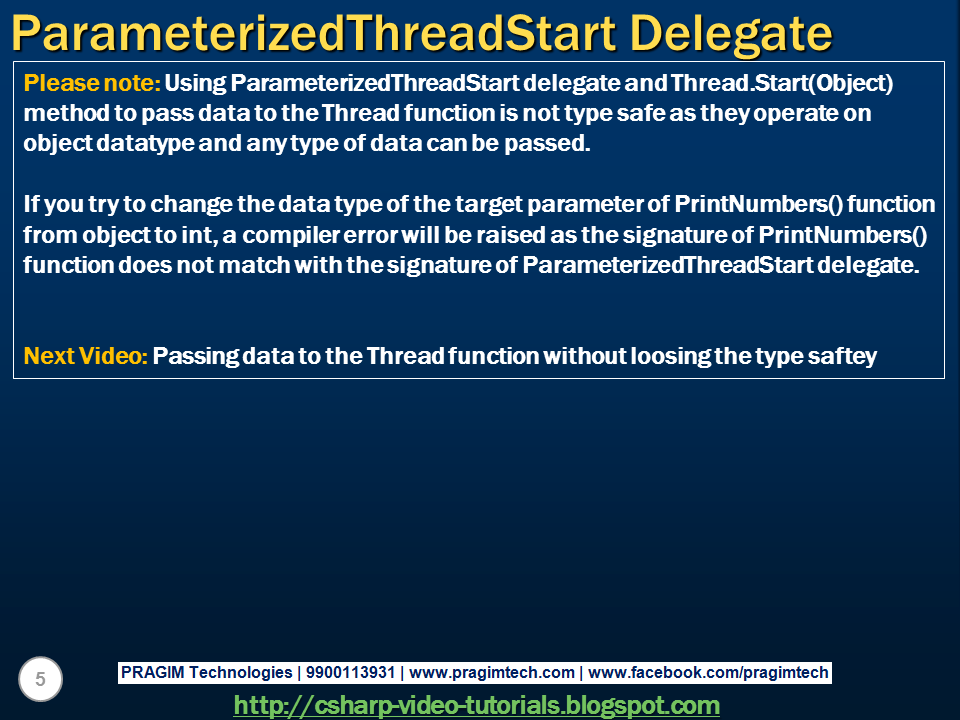 ParameterizedThreadStart Delegate

Please note: Using ParameterizedThreadStart delegate and Thread.Start(Object) method to pass data to the Thread function is not type safe as they operate on object datatype and any type of data can be passed.

If you try to change the data type of the target parameter of PrintNumbers() function from object to int, a compiler error will be raised as the signature of PrintNumbers() function does not match with the signature of ParameterizedThreadStart delegate.

Next Video: Passing data to the Thread function without loosing the type saftey

5

PRAGIM Technologies | 9900113931 | www.pragimtech.com | www.facebook.com/pragimtech

http://csharp-video-tutorials.blogspot.com